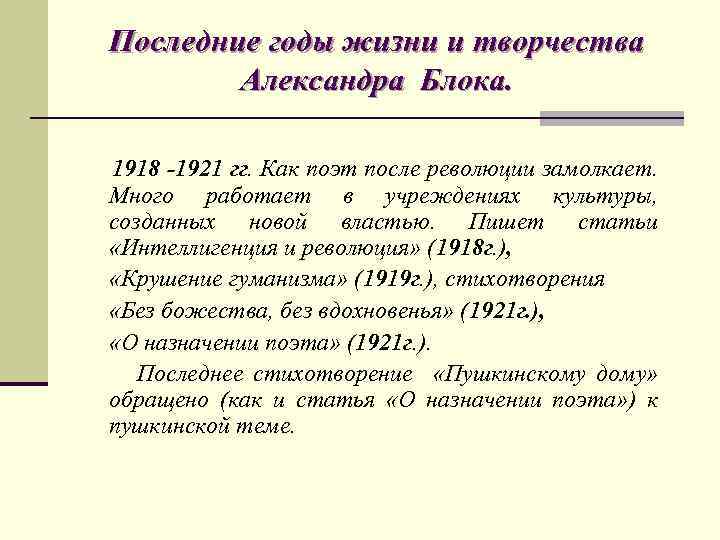 Последние годы жизни и творчества Александра Блока.

1918 -1921 гг. Как поэт после революции замолкает. Много работает в учреждениях культуры, созданных новой властью. Пишет статьи «Интеллигенция и революция» (1918г.),

«Крушение гуманизма» (1919г.), стихотворения

«Без божества, без вдохновенья» (1921г.),

«О назначении поэта» (1921г.).

Последнее стихотворение «Пушкинскому дому» обращено (как и статья «О назначении поэта») к пушкинской теме.